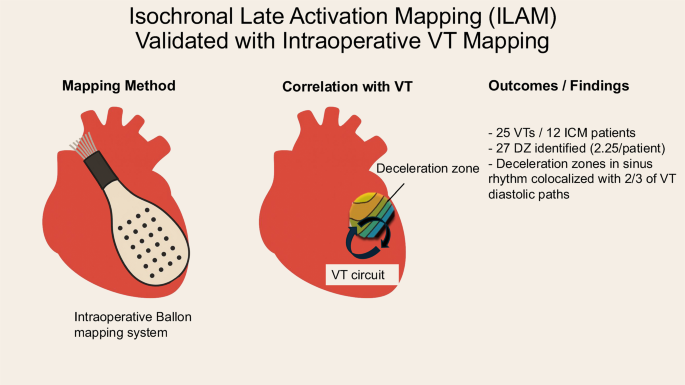 Isochronal Late Activation Mapping (ILAM)
Validated with Intraoperative VT Mapping

Mapping Method

Intraoperative Ballon mapping system

Correlation with VT

Deceleration zone

VT circuit

Outcomes / Findings

- 25 VTs / 12 ICM patients
- 27 DZ identified (2.25/patient)
- Deceleration zones in sinus rhythm colocalized with 2/3 of VT diastolic paths